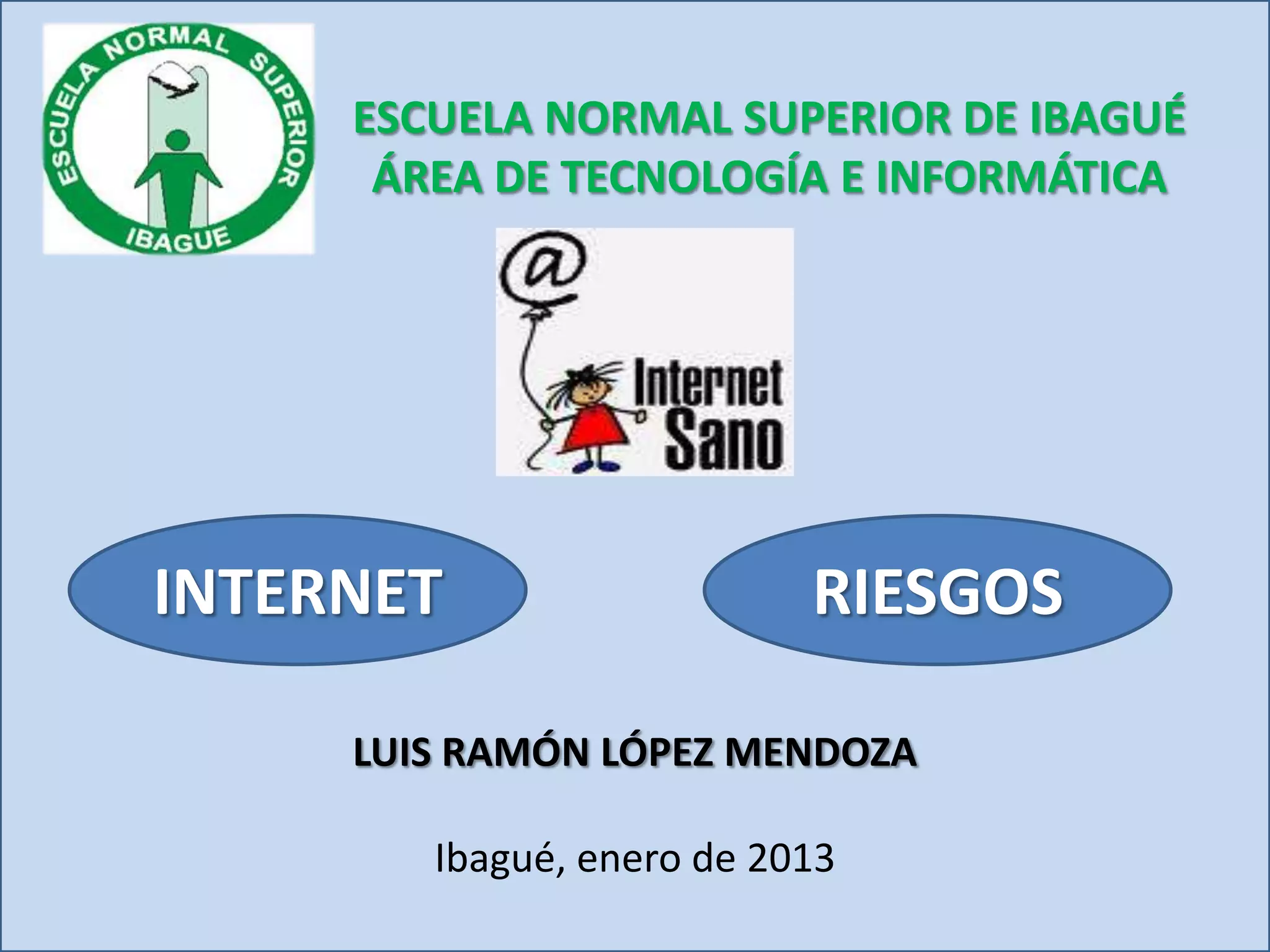 ESCUELA NORMAL SUPERIOR
IBAGUE

ESCUELA NORMAL SUPERIOR DE IBAGUÉ
ÁREA DE TECNOLOGÍA E INFORMÁTICA

@

Internet
Sano

INTERNET

RIESGOS

LUIS RAMÓN LÓPEZ MENDOZA

Ibagué, enero de 2013